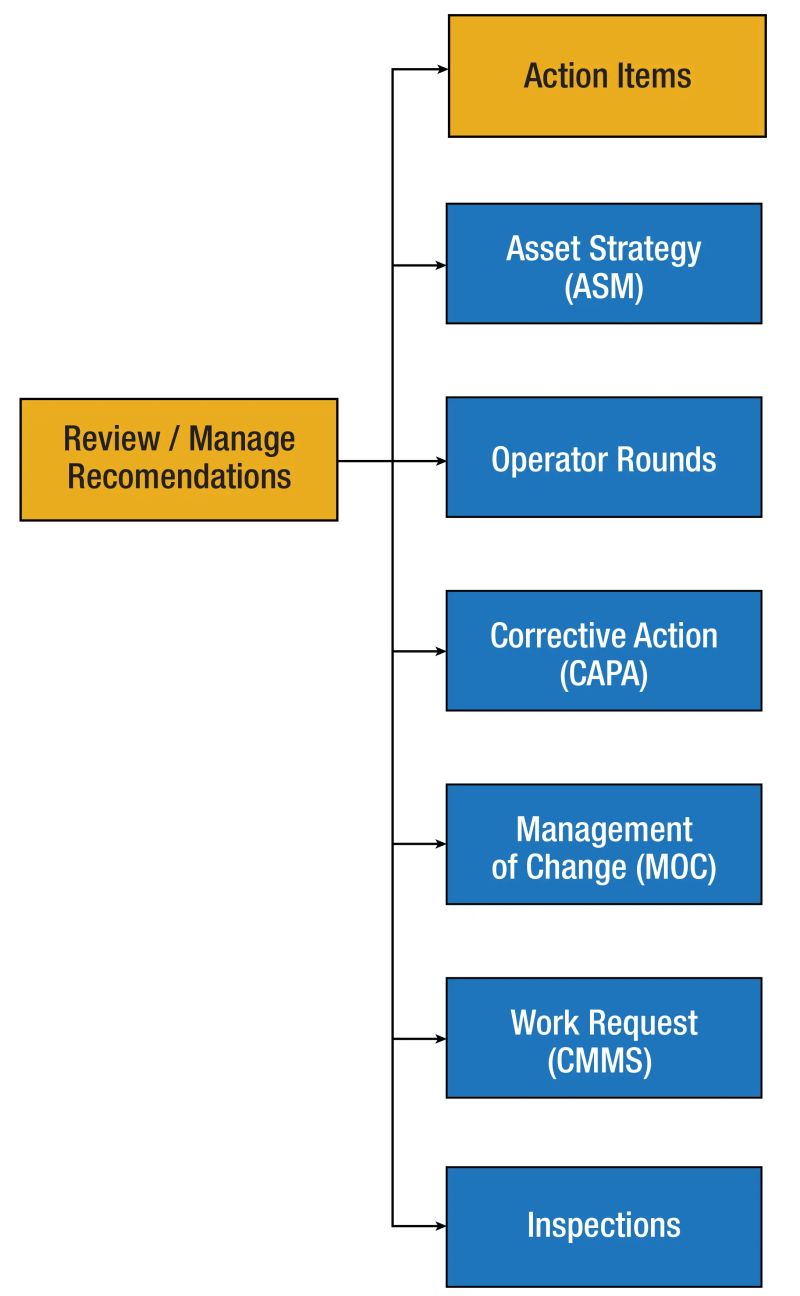 Review / Manage Recomendations

Action Items

Asset Strategy (ASM)

Operator Rounds

Corrective Action (CAPA)

Management of Change (MOC)

Work Request (CMMS)

Inspections